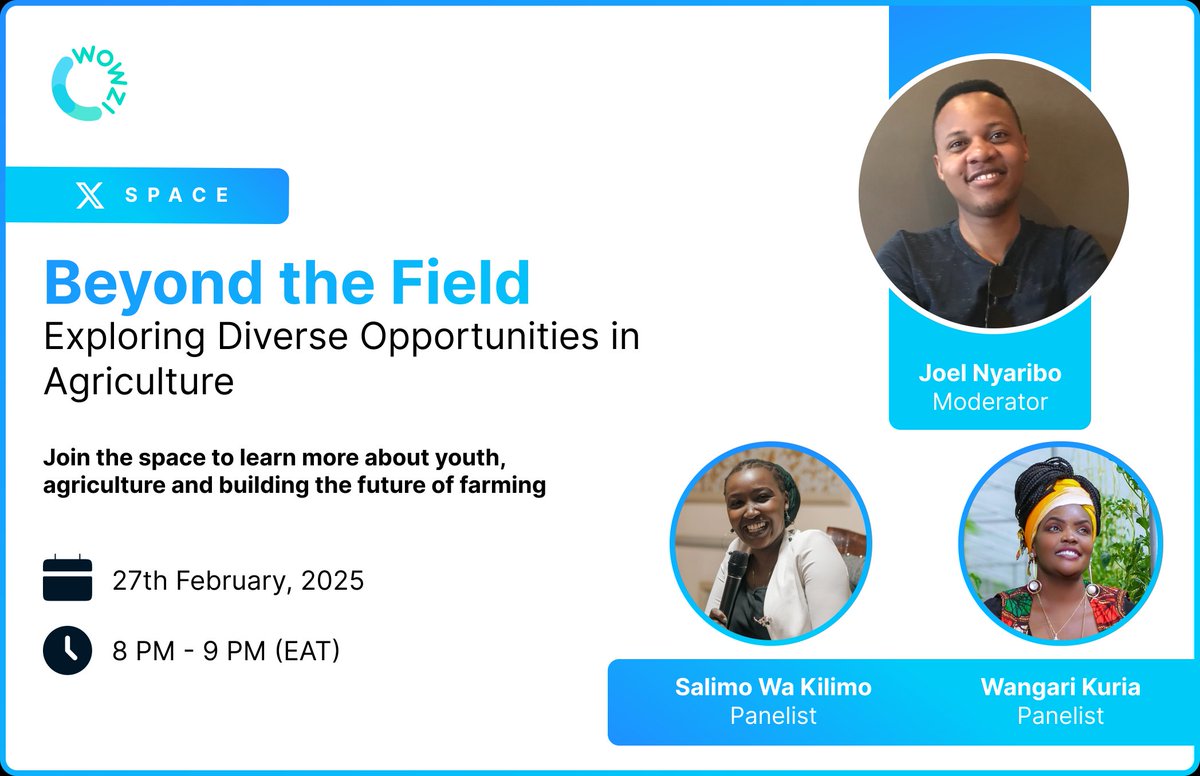 WOWZI

X SPACE

Beyond the Field
Exploring Diverse Opportunities in Agriculture

Join the space to learn more about youth, agriculture and building the future of farming

27th February, 2025

8 PM - 9 PM (EAT)

Joel Nyaribo
Moderator

Salimo Wa Kilimo
Panelist

Wangari Kuria
Panelist